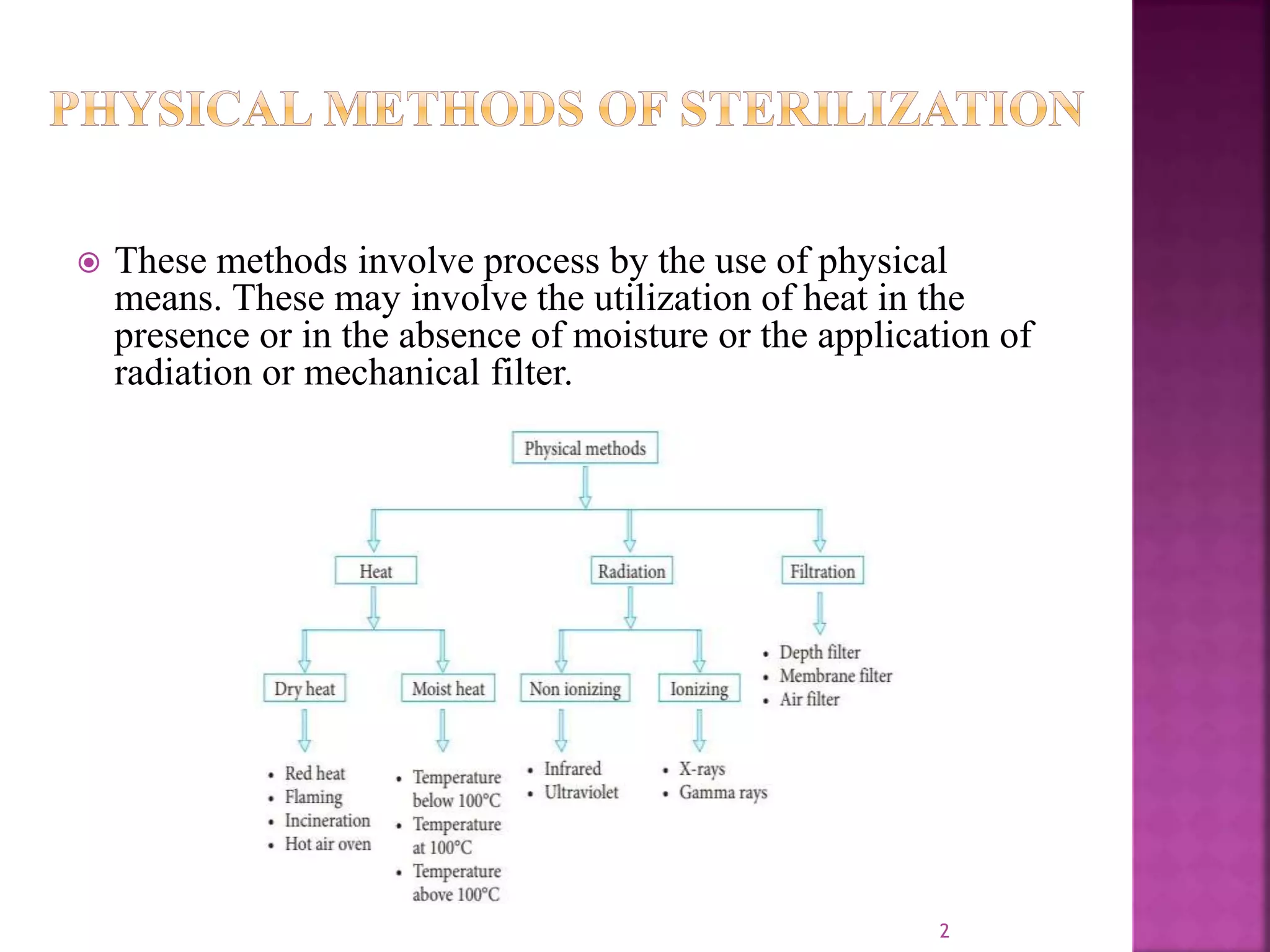 PHYSICAL METHODS OF STERILIZATION

These methods involve process by the use of physical means. These may involve the utilization of heat in the presence or in the absence of moisture or the application of radiation or mechanical filter.

Physical methods

Heat

Radiation

Filtration

Dry heat

Moist heat

Non ionizing

Ionizing

• Depth filter
• Membrane filter
• Air filter

• Red heat
• Flaming
• Incineration
• Hot air oven

• Temperature below 100°C
• Temperature at 100°C
• Temperature above 100°C

• Infrared
• Ultraviolet

• X-rays
• Gamma rays

2